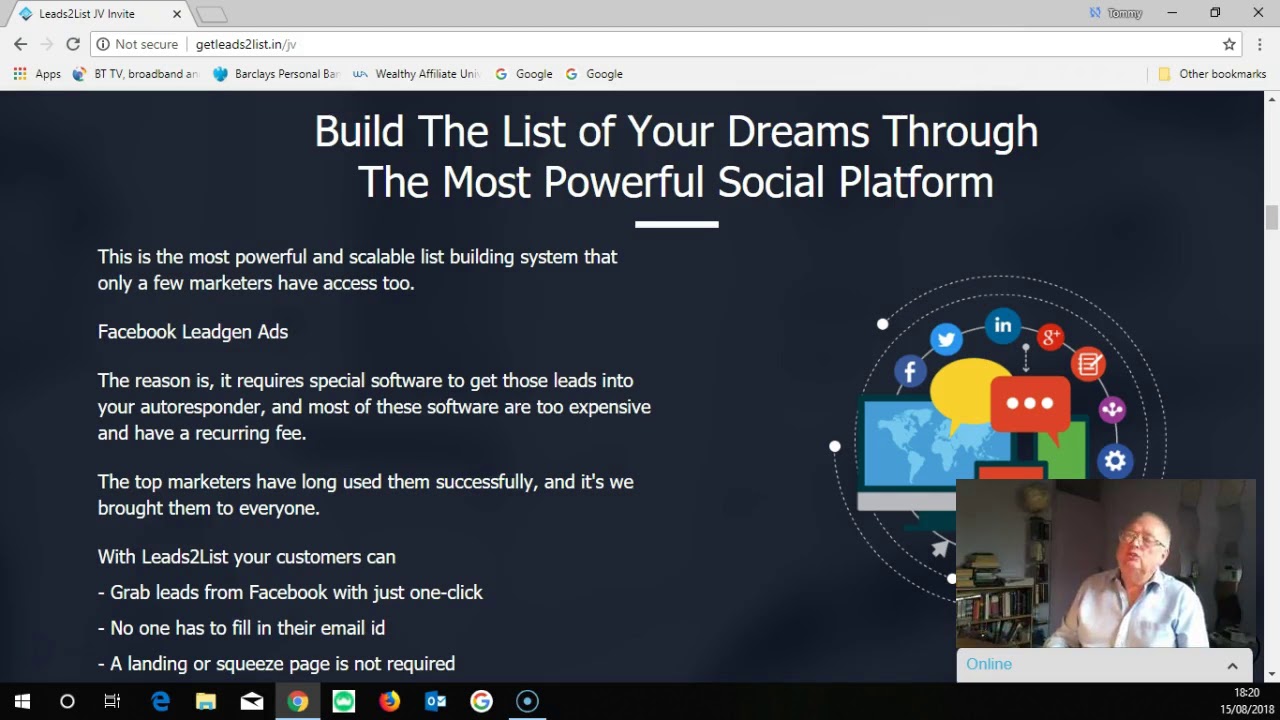 Leads2List JV Invite
Tommy
Not secure | getleads2list.in/jv
Apps BT TV, broadband an Barclays Personal Ban Wealthy Affiliate Univ Google Google
Other bookmarks

Build The List of Your Dreams Through The Most Powerful Social Platform

This is the most powerful and scalable list building system that only a few marketers have access too.

Facebook Leadgen Ads

The reason is, it requires special software to get those leads into your autoresponder, and most of these software are too expensive and have a recurring fee.

The top marketers have long used them successfully, and it's we brought them to everyone.

With Leads2List your customers can

- Grab leads from Facebook with just one-click

- No one has to fill in their email id

- A landing or squeeze page is not required

Online

18:20
15/08/2018